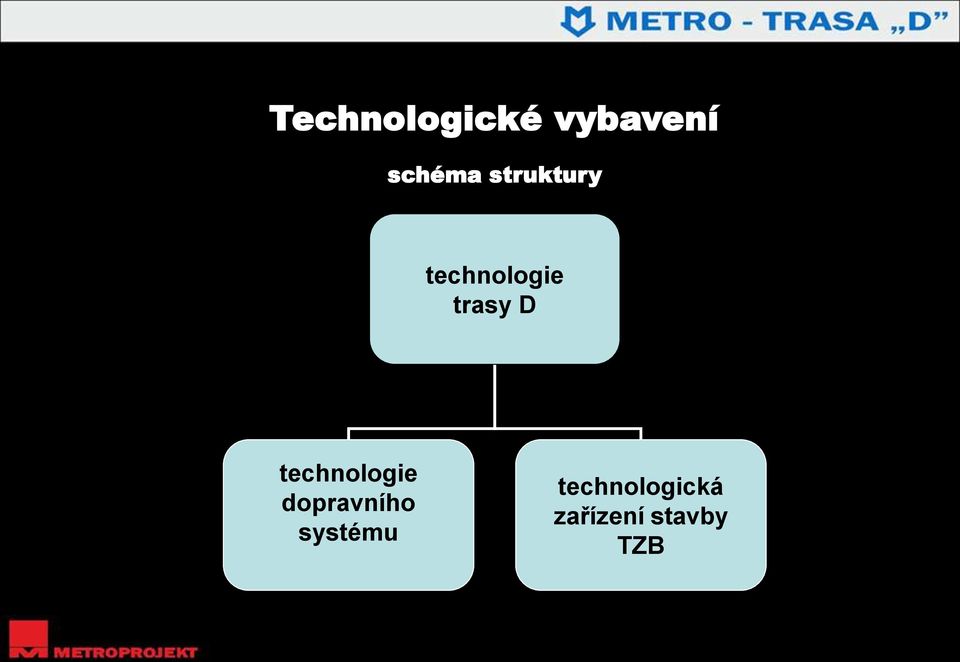 METRO - TRASA „D”

Technologické vybavení

schéma struktury

technologie trasy D

technologie dopravního systému

technologická zařízení stavby TZB

METROPROJEKT